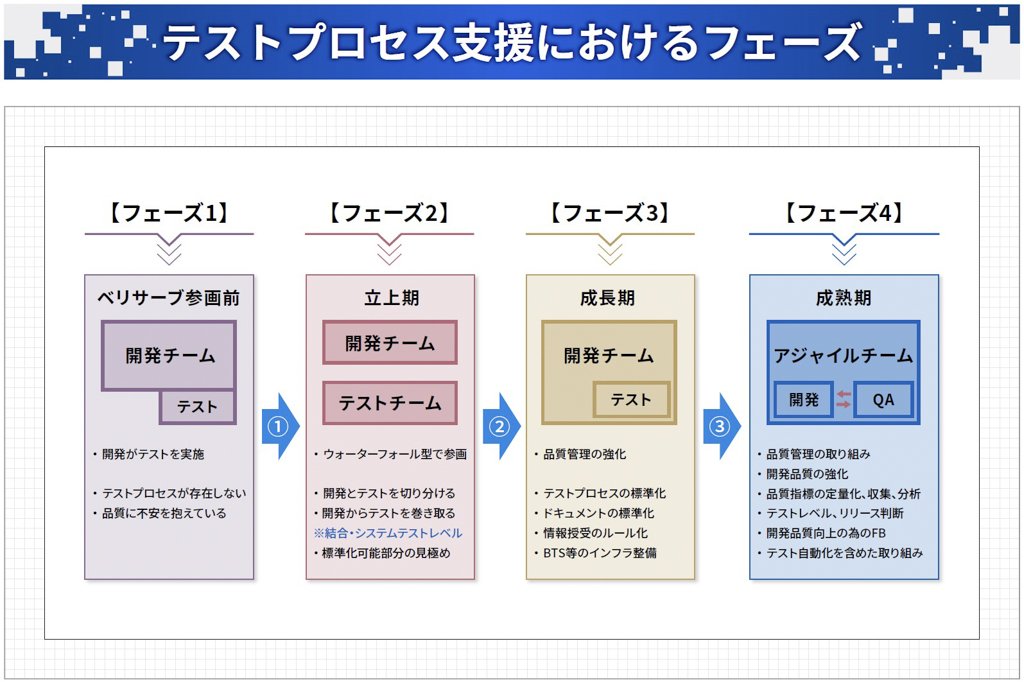 テストプロセス支援におけるフェーズ

【フェーズ1】

ベリサーブ参画前

開発チーム

テスト

・開発がテストを実施

・テストプロセスが存在しない
・品質に不安を抱えている

①

【フェーズ2】

立上期

開発チーム

テストチーム

・ウォーターフォール型で参画

・開発とテストを切り分ける
・開発からテストを巻き取る
※結合・システムテストレベル
・標準化可能部分の見極め

②

【フェーズ3】

成長期

開発チーム

テスト

・品質管理の強化

・テストプロセスの標準化
・ドキュメントの標準化
・情報授受のルール化
・BTS等のインフラ整備

③

【フェーズ4】

成熟期

アジャイルチーム

開発

QA

・品質管理の取り組み
・開発品質の強化
・品質指標の定量化、収集、分析
・テストレベル、リリース判断
・開発品質向上の為のFB
・テスト自動化を含めた取り組み